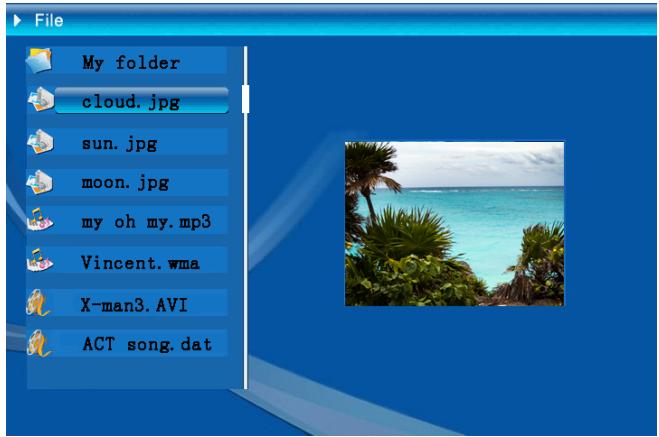 File

My folder

cloud.jpg

sun.jpg

moon.jpg

my oh my.mp3

Vincent.wma

X-man3.AVI

ACT song.dat